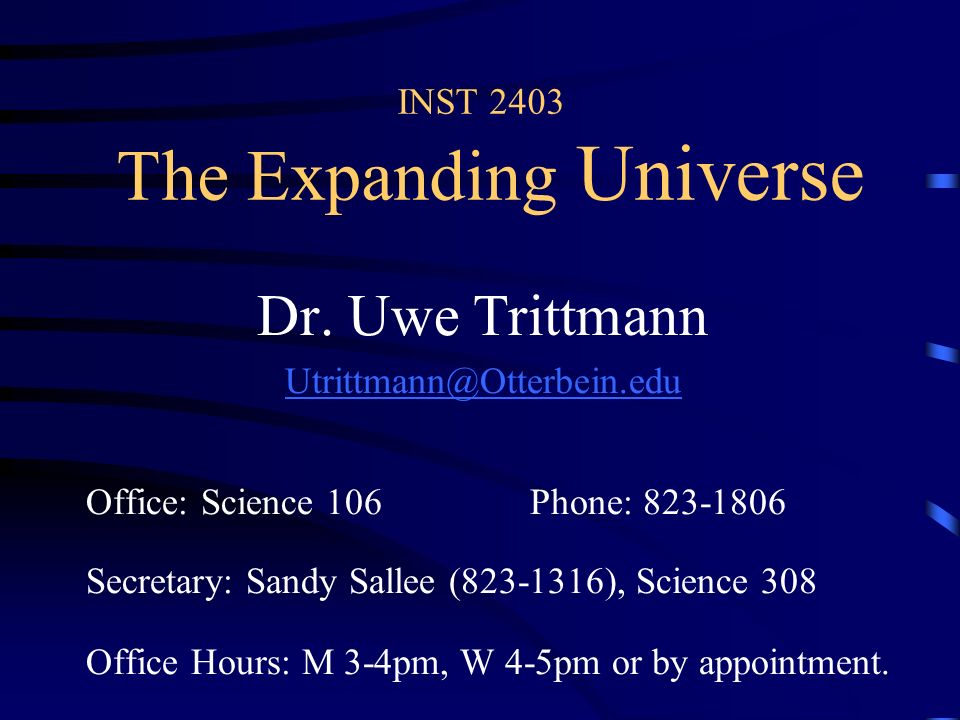 INST 2403

The Expanding Universe

Dr. Uwe Trittmann

Utrittmann@Otterbein.edu

Office: Science 106 Phone: 823-1806

Secretary: Sandy Sallee (823-1316), Science 308

Office Hours: M 3-4pm, W 4-5pm or by appointment.